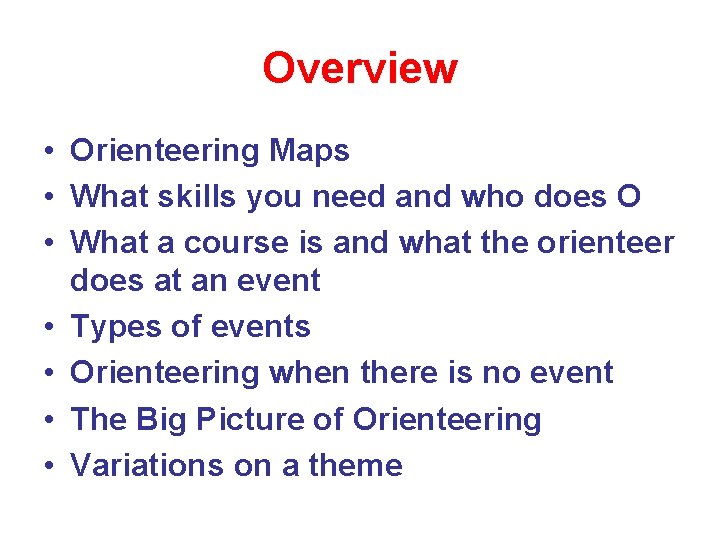 Overview

• Orienteering Maps
• What skills you need and who does O
• What a course is and what the orienteer does at an event
• Types of events
• Orienteering when there is no event
• The Big Picture of Orienteering
• Variations on a theme